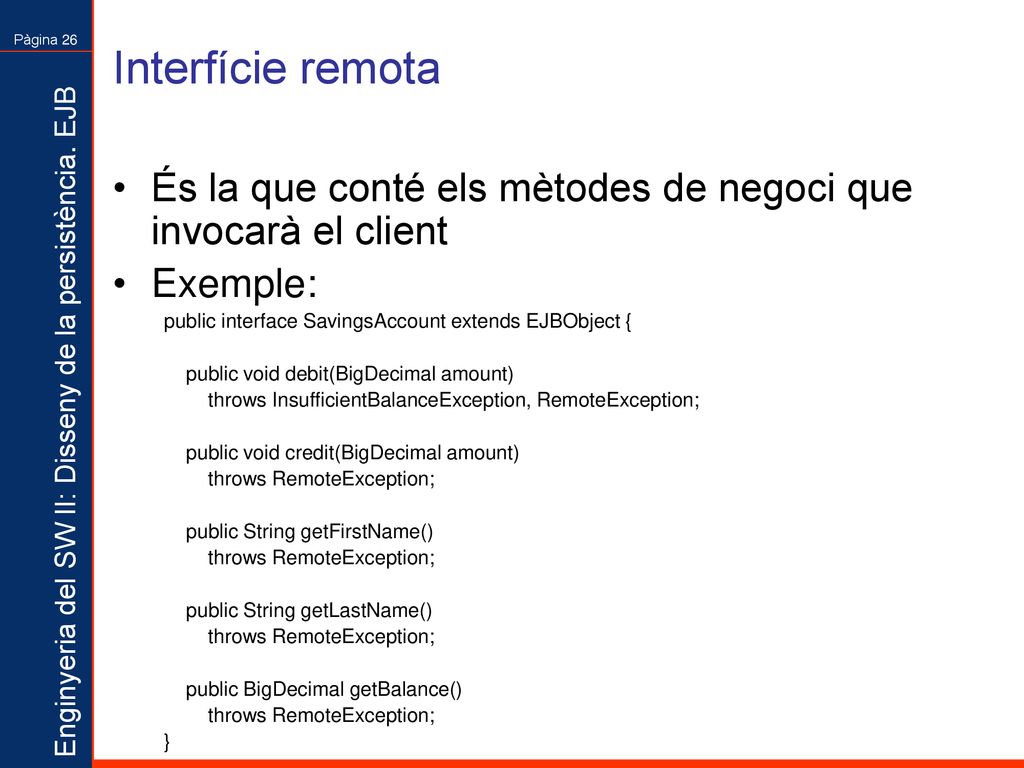 Pàgina 26

Enginyeria del SW II: Disseny de la persistència. EJB

Interfície remota

• És la que conté els mètodes de negoci que invocarà el client
• Exemple:

public interface SavingsAccount extends EJBObject {

public void debit(BigDecimal amount)
throws InsufficientBalanceException, RemoteException;

public void credit(BigDecimal amount)
throws RemoteException;

public String getFirstName()
throws RemoteException;

public String getLastName()
throws RemoteException;

public BigDecimal getBalance()
throws RemoteException;
}